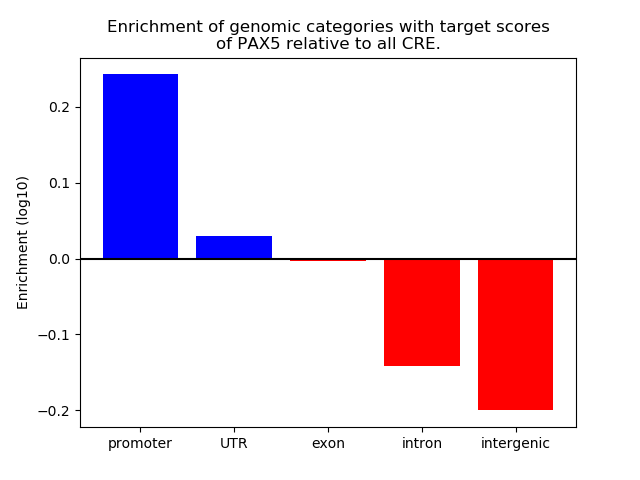 Enrichment of genomic categories with target scores of PAX5 relative to all CRE.

Enrichment (log10)

0.2
0.1
0.0
−0.1
−0.2

promoter
UTR
exon
intron
intergenic